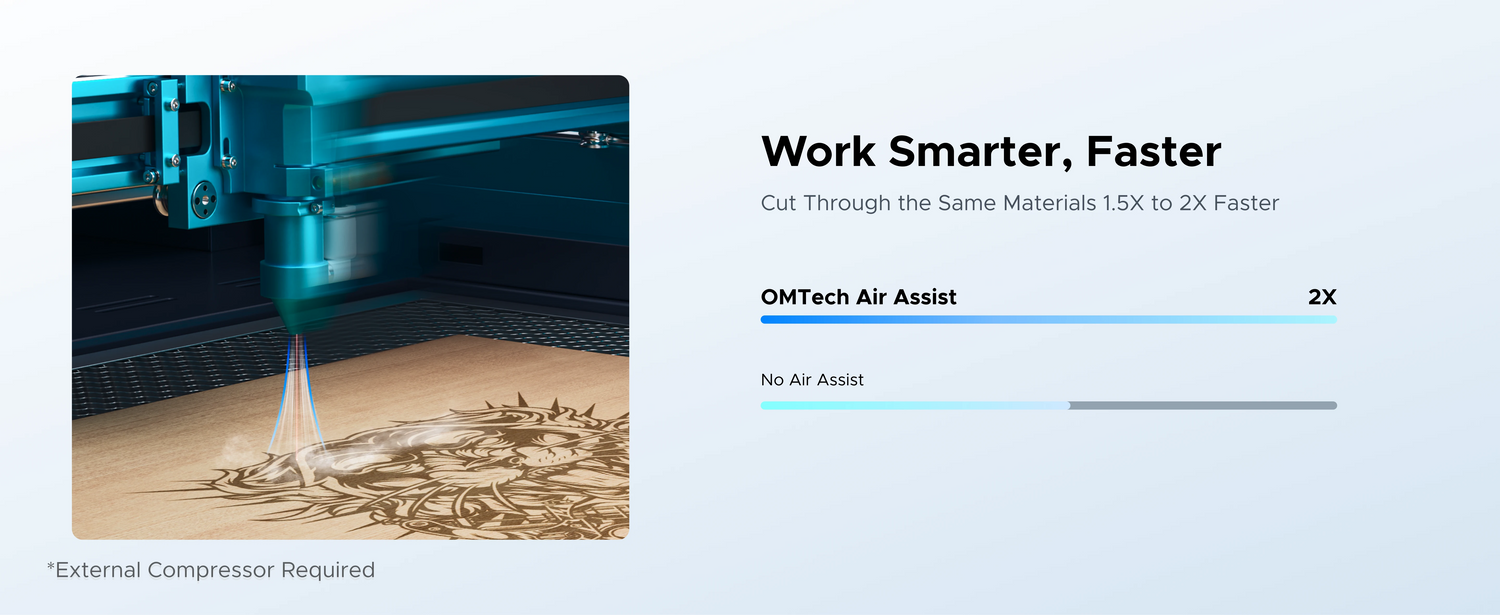 Work Smarter, Faster

Cut Through the Same Materials 1.5X to 2X Faster

OMTech Air Assist 2X

No Air Assist

*External Compressor Required